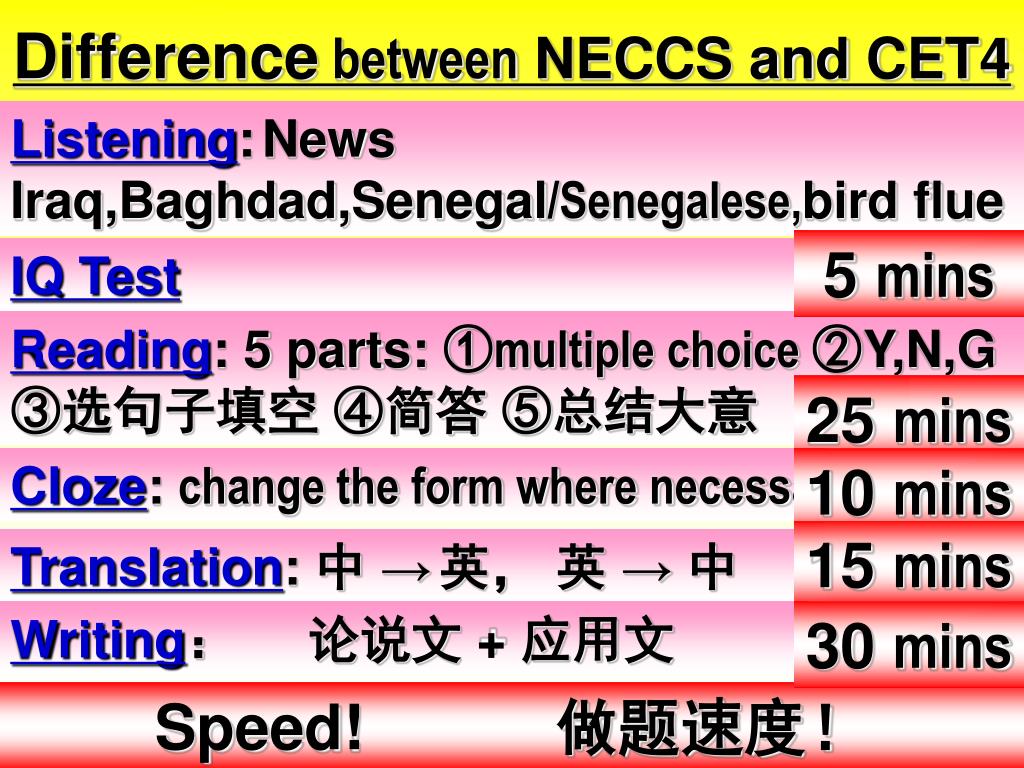 Difference between NECCS and CET4

Listening: News
Iraq,Baghdad,Senegal/Senegalese,bird flue

IQ Test

5 mins

Reading: 5 parts: ①multiple choice ②Y,N,G
③选句子填空 ④简答 ⑤总结大意

25 mins

Cloze: change the form where necess

10 mins

Translation: 中 → 英， 英 → 中

15 mins

Writing： 论说文 + 应用文

30 mins

Speed! 做题速度！